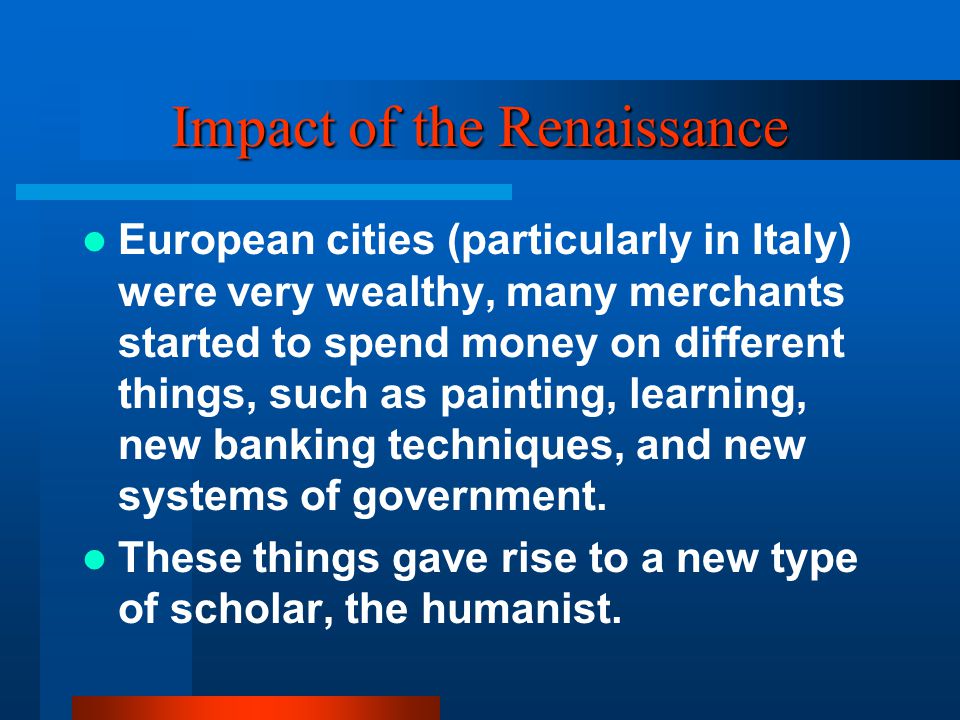 Impact of the Renaissance

- European cities (particularly in Italy) were very wealthy, many merchants started to spend money on different things, such as painting, learning, new banking techniques, and new systems of government.
- These things gave rise to a new type of scholar, the humanist.